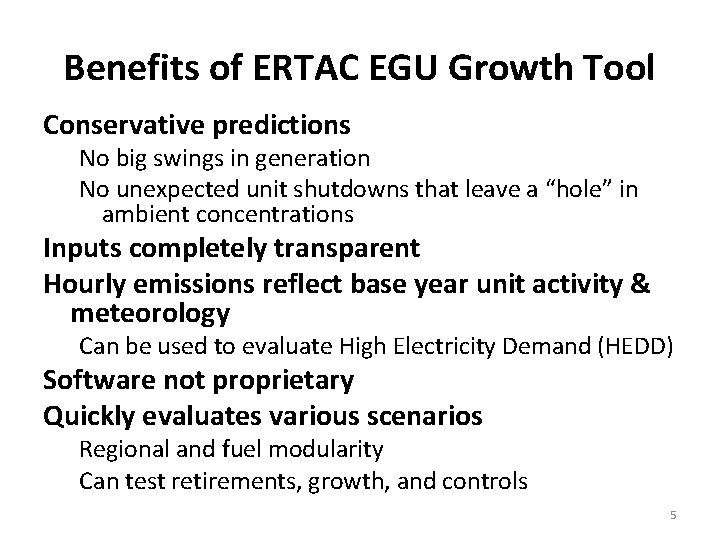 Benefits of ERTAC EGU Growth Tool

Conservative predictions

No big swings in generation

No unexpected unit shutdowns that leave a “hole” in ambient concentrations

Inputs completely transparent

Hourly emissions reflect base year unit activity & meteorology

Can be used to evaluate High Electricity Demand (HEDD)

Software not proprietary

Quickly evaluates various scenarios

Regional and fuel modularity

Can test retirements, growth, and controls

5